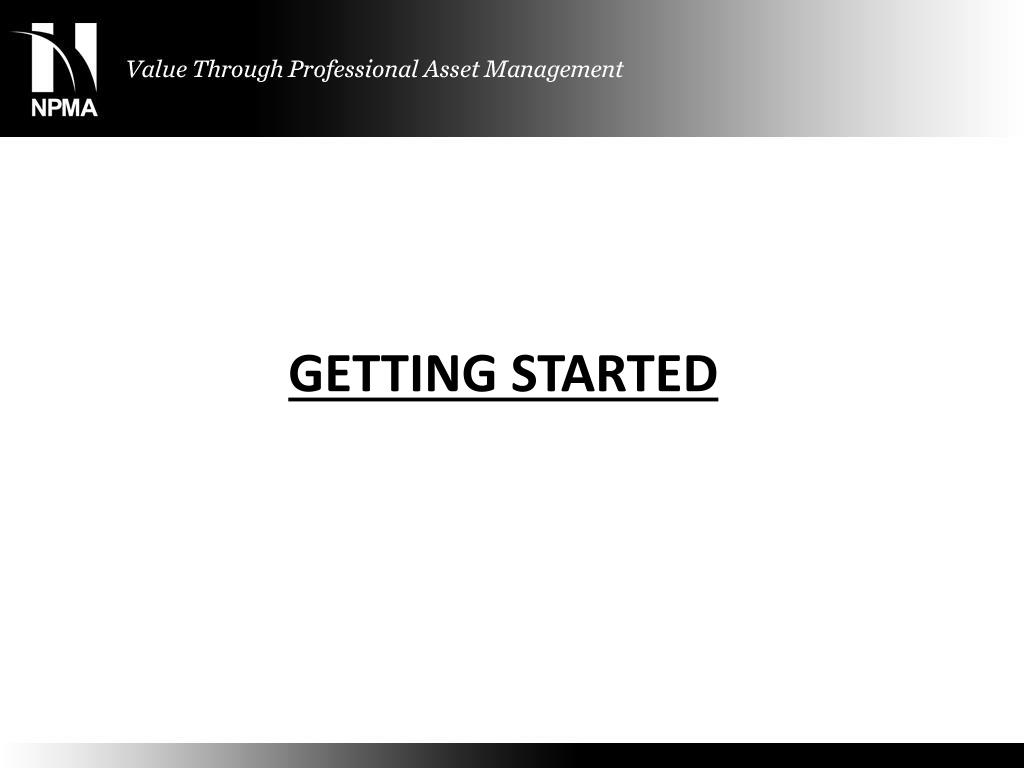 NPMA

Value Through Professional Asset Management

GETTING STARTED